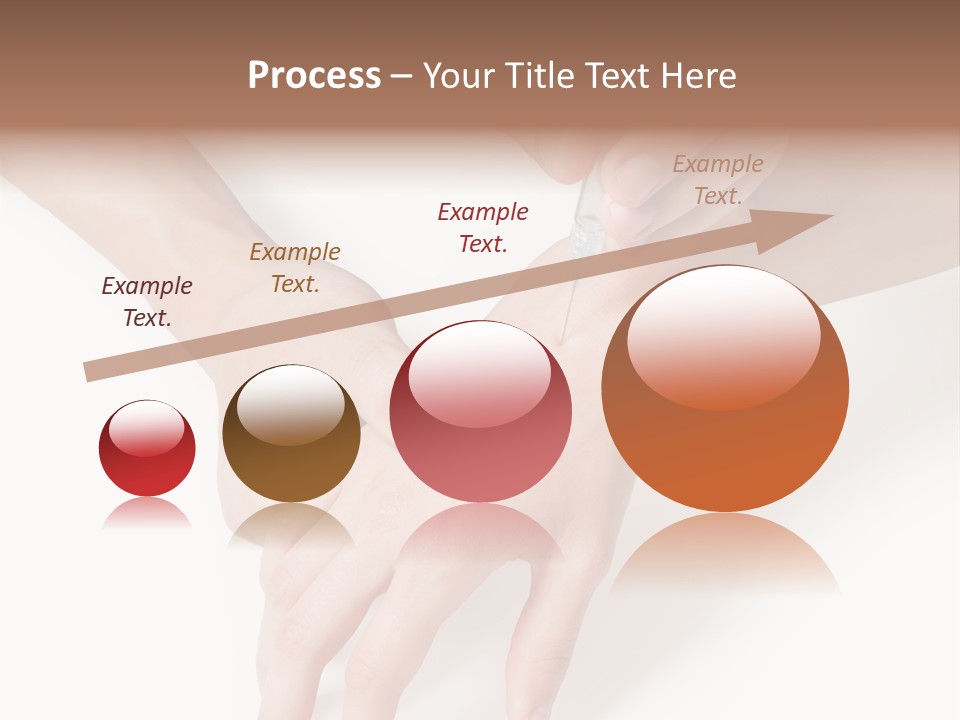 Process – Your Title Text Here

Example Text.

Example Text.

Example Text.

Example Text.